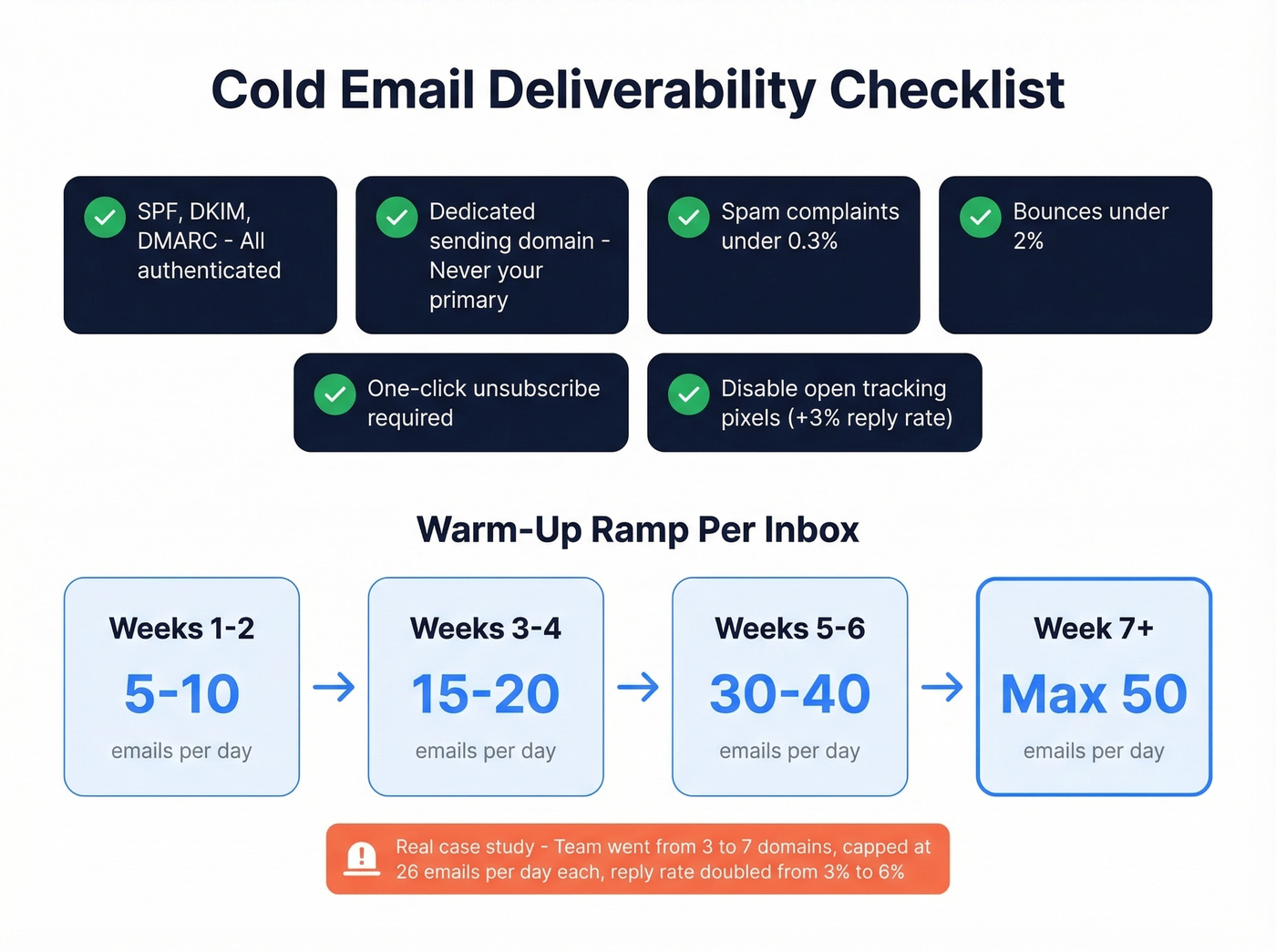 Cold Email Deliverability Checklist

SPF, DKIM, DMARC - All authenticated

Dedicated sending domain - Never your primary

Spam complaints under 0.3%

Bounces under 2%

One-click unsubscribe required

Disable open tracking pixels (+3% reply rate)

Warm-Up Ramp Per Inbox

Weeks 1-2
5-10
emails per day

Weeks 3-4
15-20
emails per day

Weeks 5-6
30-40
emails per day

Week 7+
Max 50
emails per day

Real case study - Team went from 3 to 7 domains, capped at 26 emails per day each, reply rate doubled from 3% to 6%